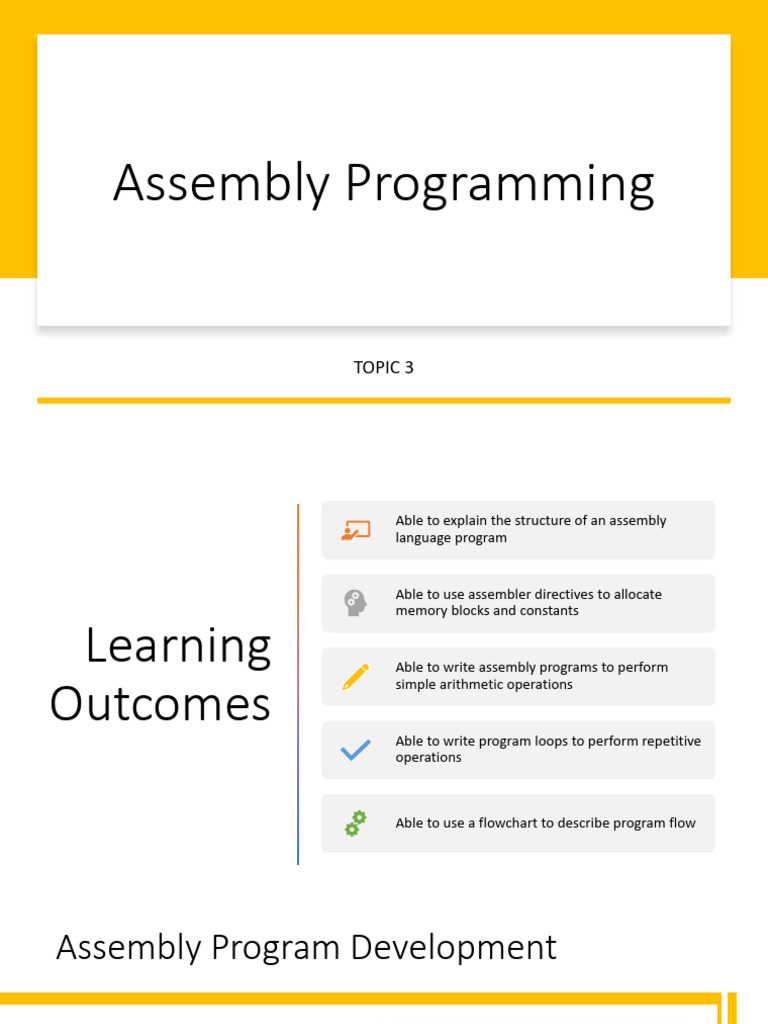 Assembly Programming

TOPIC 3

Learning Outcomes

Able to explain the structure of an assembly language program

Able to use assembler directives to allocate memory blocks and constants

Able to write assembly programs to perform simple arithmetic operations

Able to write program loops to perform repetitive operations

Able to use a flowchart to describe program flow

Assembly Program Development